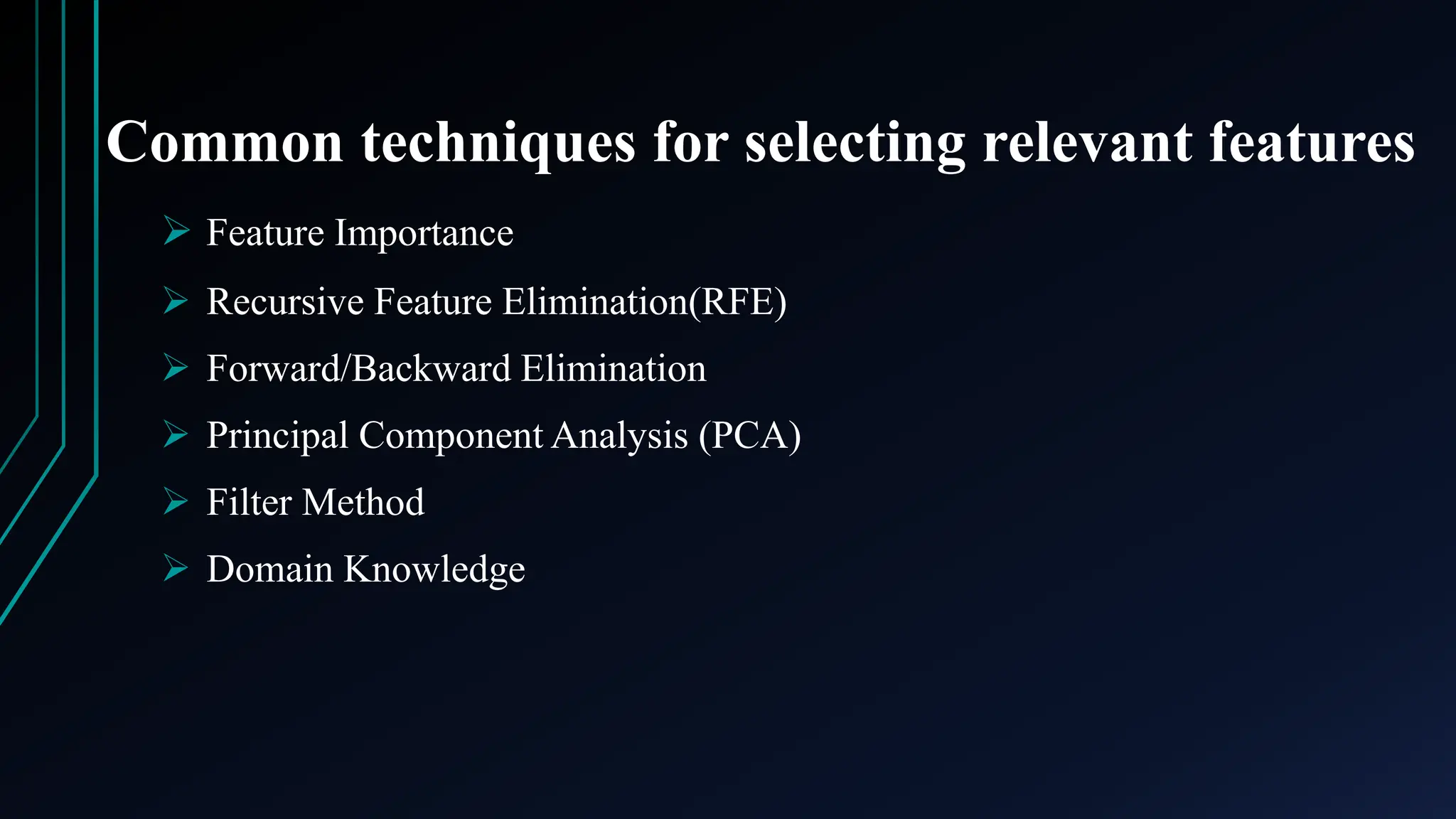 Common techniques for selecting relevant features

➢ Feature Importance
➢ Recursive Feature Elimination(RFE)
➢ Forward/Backward Elimination
➢ Principal Component Analysis (PCA)
➢ Filter Method
➢ Domain Knowledge